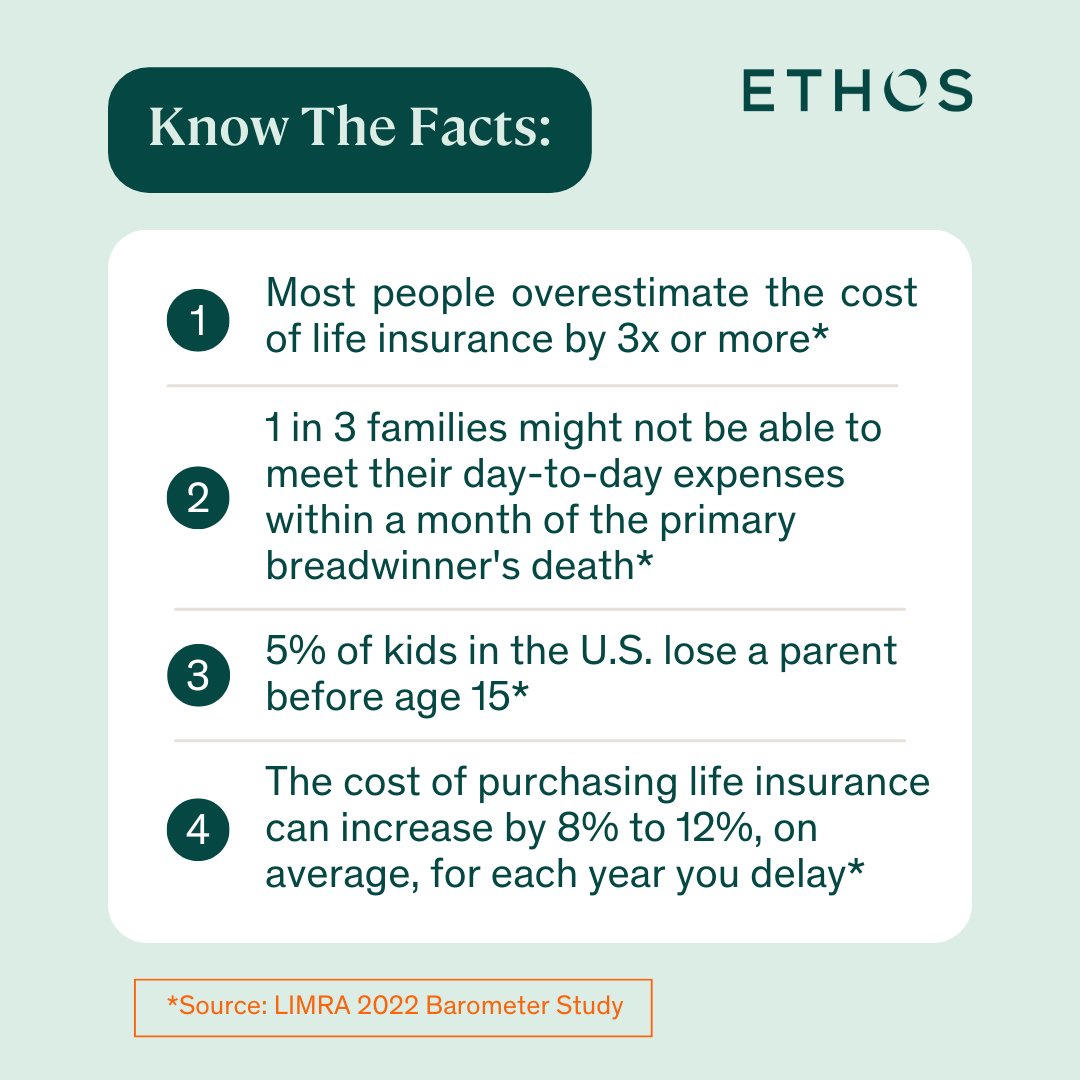 Know The Facts:

ETHOS

1 Most people overestimate the cost of life insurance by 3x or more*

2 1 in 3 families might not be able to meet their day-to-day expenses within a month of the primary breadwinner's death*

3 5% of kids in the U.S. lose a parent before age 15*

4 The cost of purchasing life insurance can increase by 8% to 12%, on average, for each year you delay*

*Source: LIMRA 2022 Barometer Study